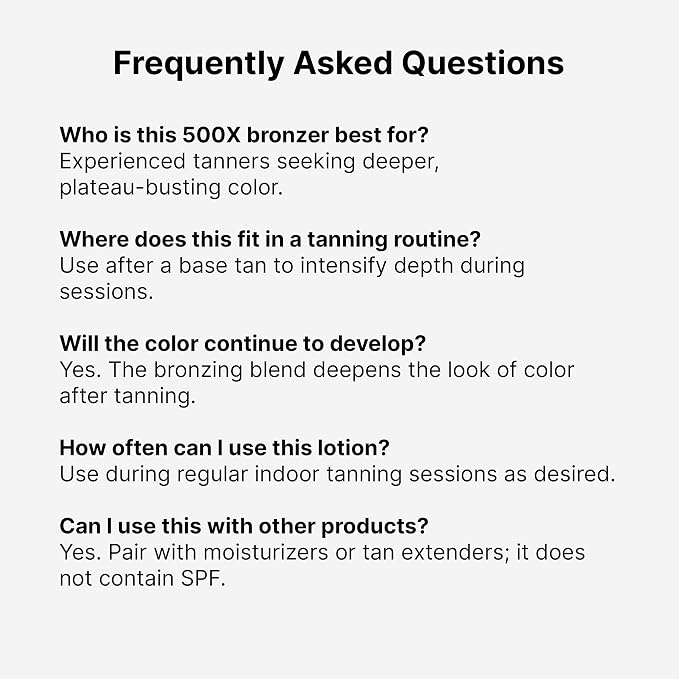 Frequently Asked Questions

Who is this 500X bronzer best for?
Experienced tanners seeking deeper, plateau-busting color.

Where does this fit in a tanning routine?
Use after a base tan to intensify depth during sessions.

Will the color continue to develop?
Yes. The bronzing blend deepens the look of color after tanning.

How often can I use this lotion?
Use during regular indoor tanning sessions as desired.

Can I use this with other products?
Yes. Pair with moisturizers or tan extenders; it does not contain SPF.